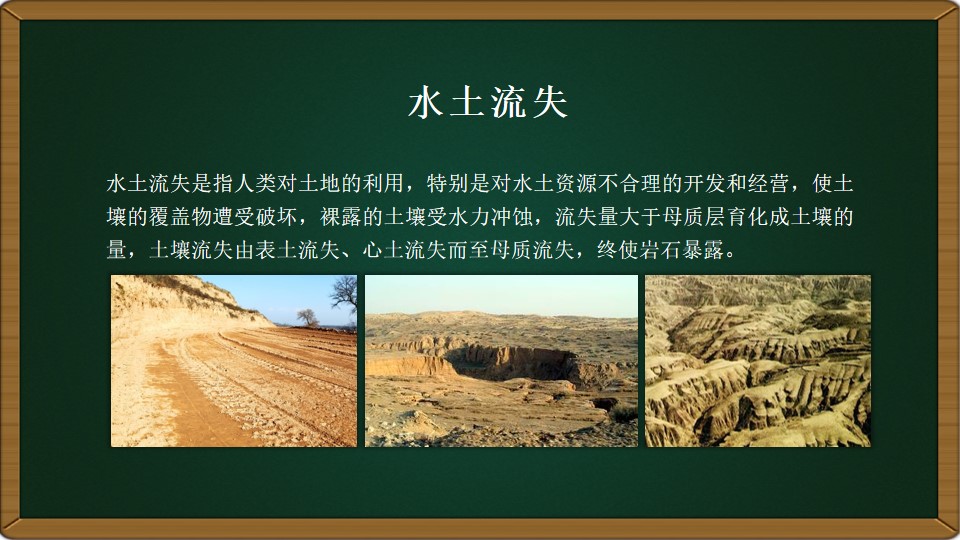 水土流失

水土流失是指人类对土地的利用，特别是对水土资源不合理的开发和经营，使土壤的覆盖物遭受破坏，裸露的土壤受水力冲蚀，流失量大于母质层育化成土壤的量，土壤流失由表土流失、心土流失而至母质流失，终使岩石暴露。